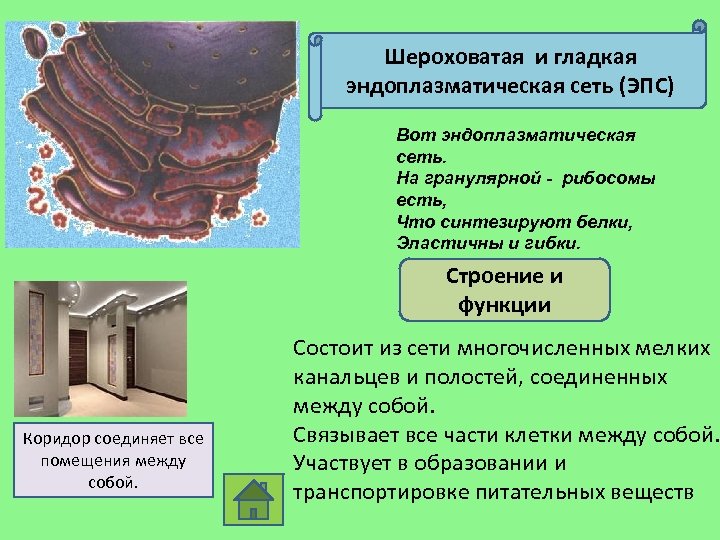 Шероховатая и гладкая эндоплазматическая сеть (ЭПС)

Вот эндоплазматическая сеть.
На гранулярной - рибосомы есть,
Что синтезируют белки,
Эластичны и гибки.

Строение и функции

Состоит из сети многочисленных мелких канальцев и полостей, соединенных между собой.
Связывает все части клетки между собой.
Участвует в образовании и транспортировке питательных веществ

Коридор соединяет все помещения между собой.